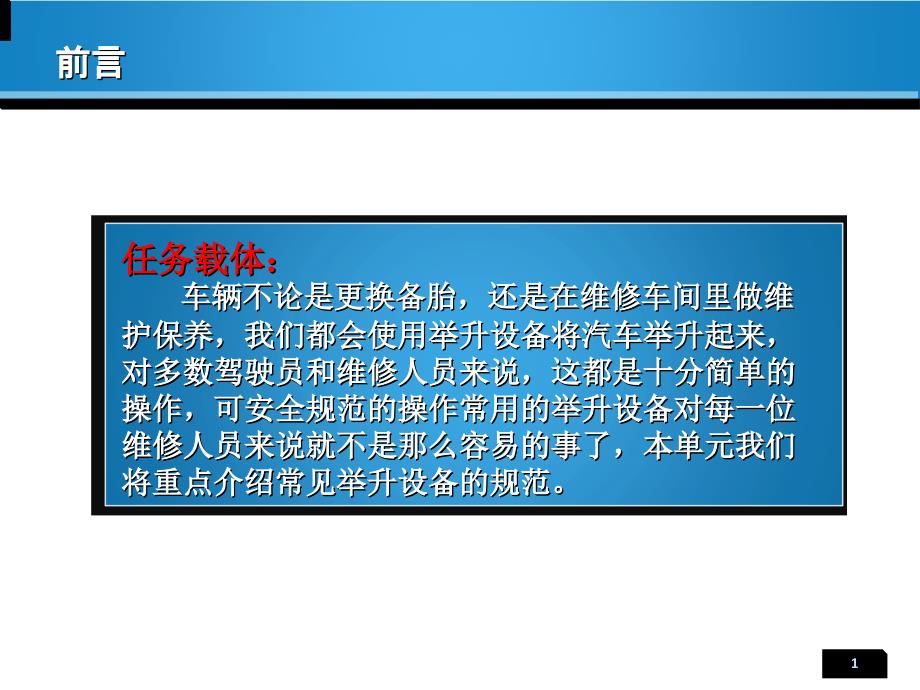 前言

任务载体：
车辆不论是更换备胎，还是在维修车间里做维护保养，我们都会使用举升设备将汽车举升起来，对多数驾驶员和维修人员来说，这都是十分简单的操作，可安全规范的操作常用的举升设备对每一位维修人员来说就不是那么容易的事了，本单元我们将重点介绍常见举升设备的规范。

1